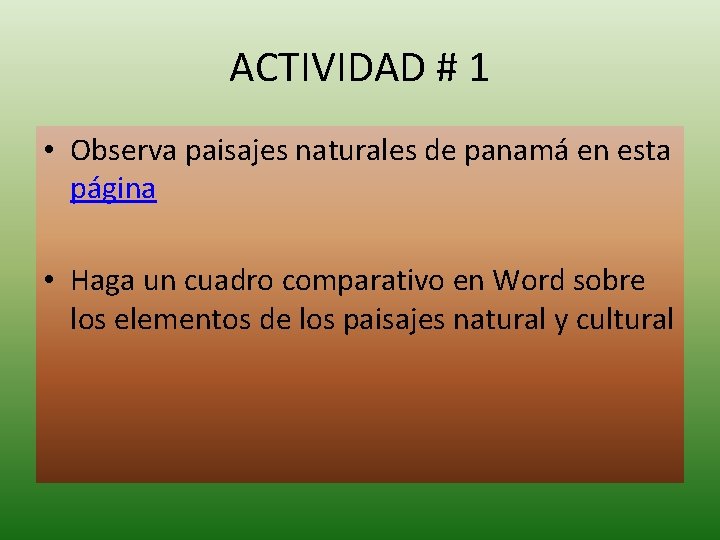 ACTIVIDAD # 1

• Observa paisajes naturales de panamá en esta página

• Haga un cuadro comparativo en Word sobre los elementos de los paisajes natural y cultural